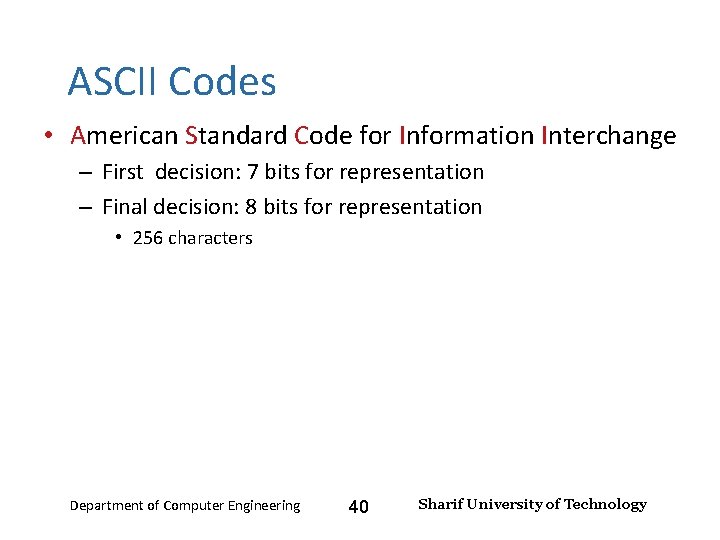 ASCII Codes

• American Standard Code for Information Interchange
– First decision: 7 bits for representation
– Final decision: 8 bits for representation
• 256 characters

Department of Computer Engineering 40 Sharif University of Technology